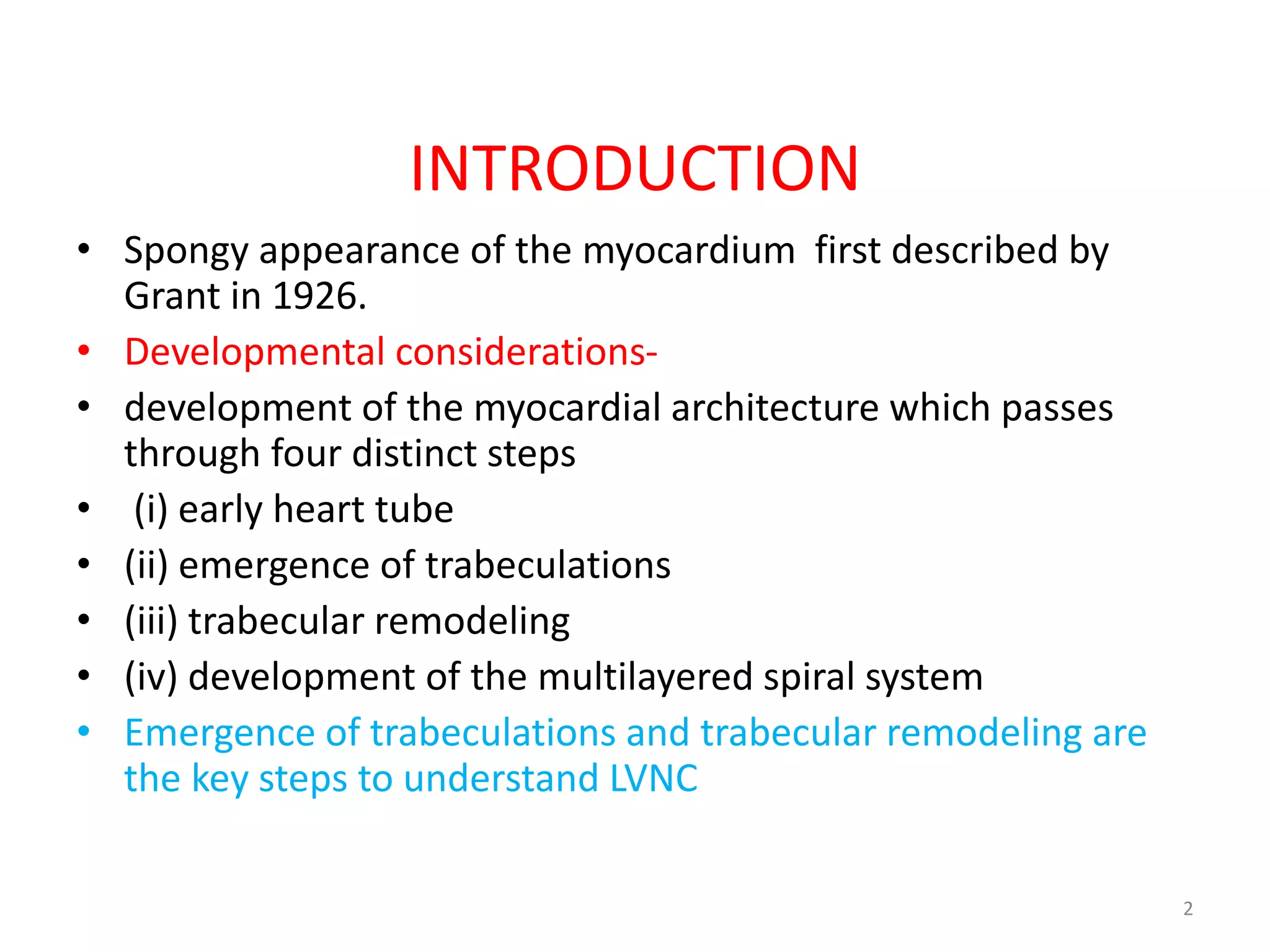 INTRODUCTION

• Spongy appearance of the myocardium first described by Grant in 1926.
• Developmental considerations-
• development of the myocardial architecture which passes through four distinct steps
• (i) early heart tube
• (ii) emergence of trabeculations
• (iii) trabecular remodeling
• (iv) development of the multilayered spiral system
• Emergence of trabeculations and trabecular remodeling are the key steps to understand LVNC

2